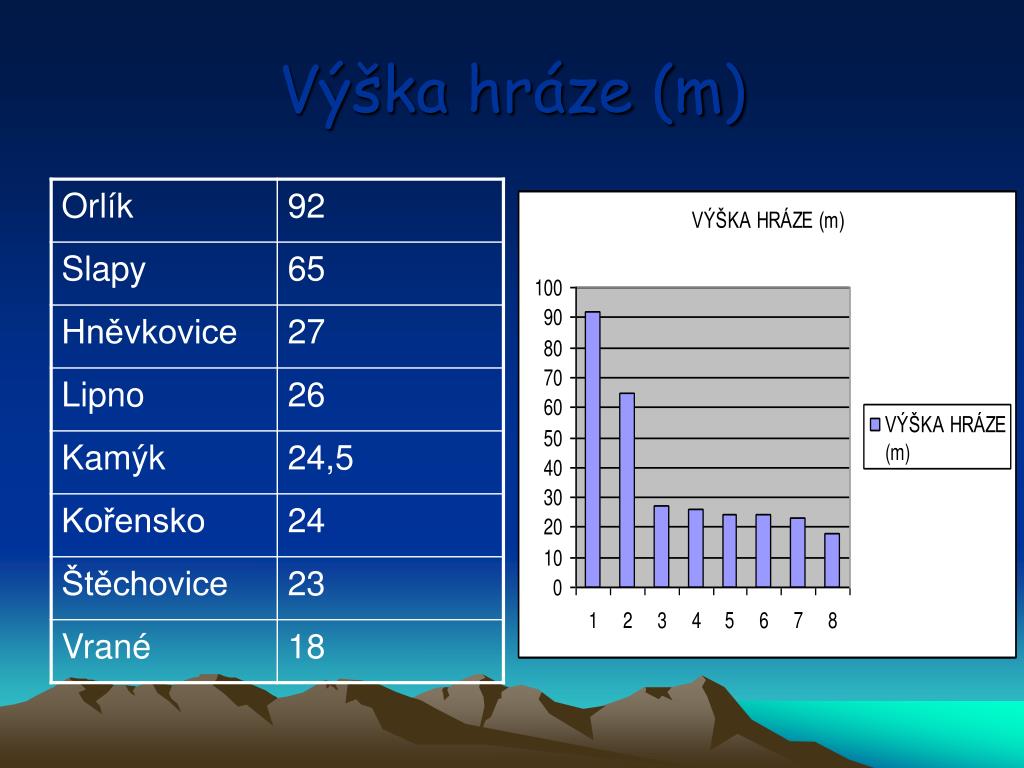 Výška hráze (m)

| Orlík | 92 |
|---|---|
| Slapy | 65 |
| Hněvkovice | 27 |
| Lipno | 26 |
| Kamýk | 24,5 |
| Kořensko | 24 |
| Štěchovice | 23 |
| Vrané | 18 |

VÝŠKA HRÁZE (m)

100
90
80
70
60
50
40
30
20
10
0

1 2 3 4 5 6 7 8

VÝŠKA HRÁZE (m)